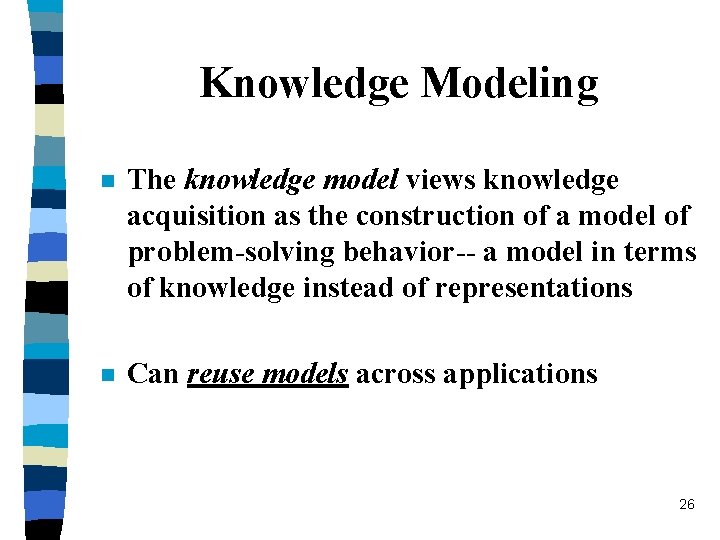 Knowledge Modeling

The knowledge model views knowledge acquisition as the construction of a model of problem-solving behavior-- a model in terms of knowledge instead of representations

Can reuse models across applications

26